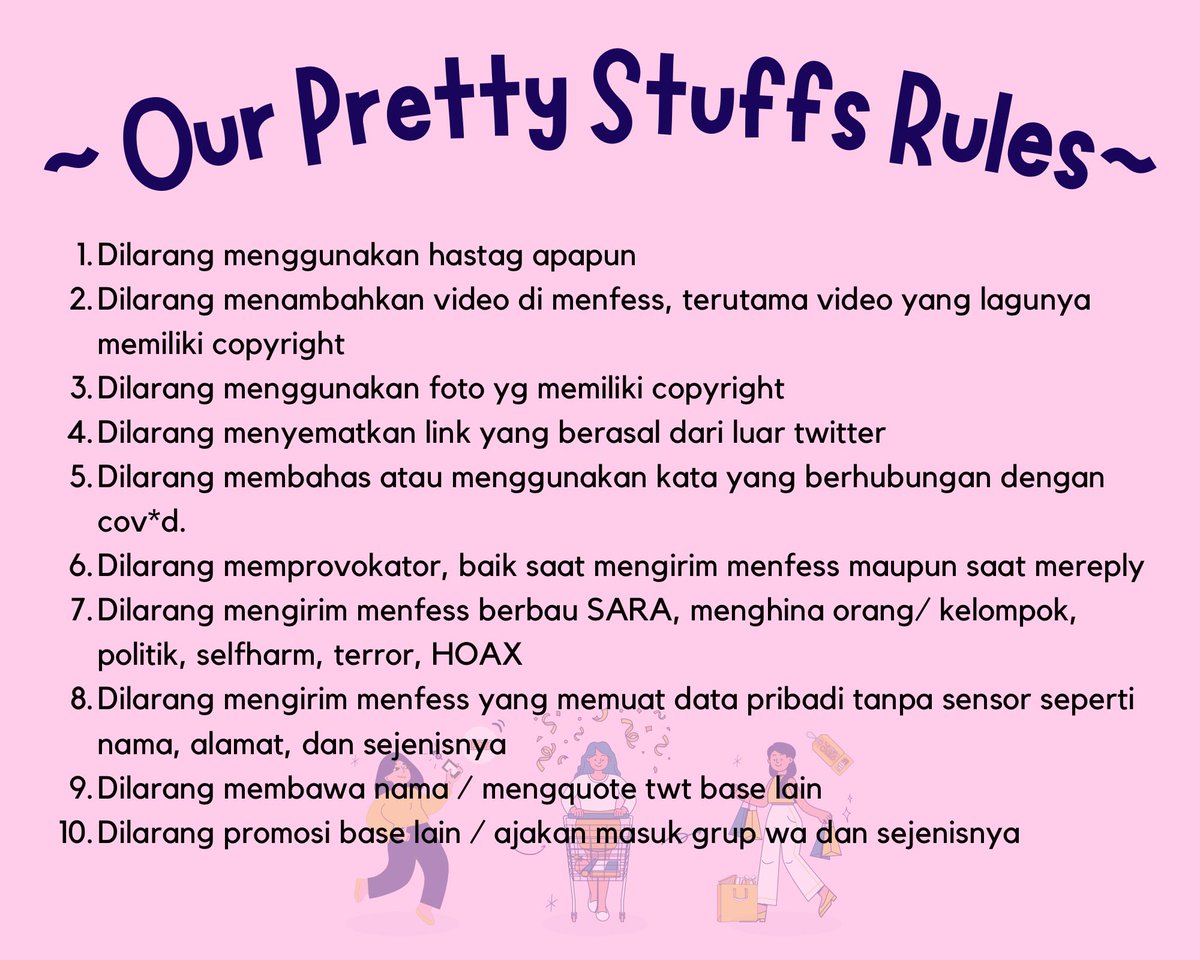 ~ Our Pretty Stuffs Rules~

1. Dilarang menggunakan hastag apapun
2. Dilarang menambahkan video di menfess, terutama video yang lagunya memiliki copyright
3. Dilarang menggunakan foto yg memiliki copyright
4. Dilarang menyematkan link yang berasal dari luar twitter
5. Dilarang membahas atau menggunakan kata yang berhubungan dengan cov*d.
6. Dilarang memprovokator, baik saat mengirim menfess maupun saat mereply
7. Dilarang mengirim menfess berbau SARA, menghina orang/ kelompok, politik, selfharm, terror, HOAX
8. Dilarang mengirim menfess yang memuat data pribadi tanpa sensor seperti nama, alamat, dan sejenisnya
9. Dilarang membawa nama / mengquote twt base lain
10. Dilarang promosi base lain / ajakan masuk grup wa dan sejenisnya